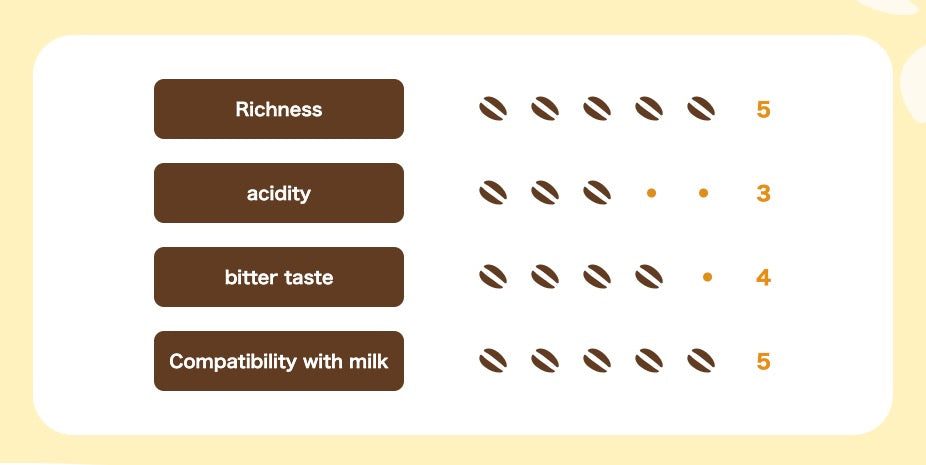 Richness 5

acidity 3

bitter taste 4

Compatibility with milk 5